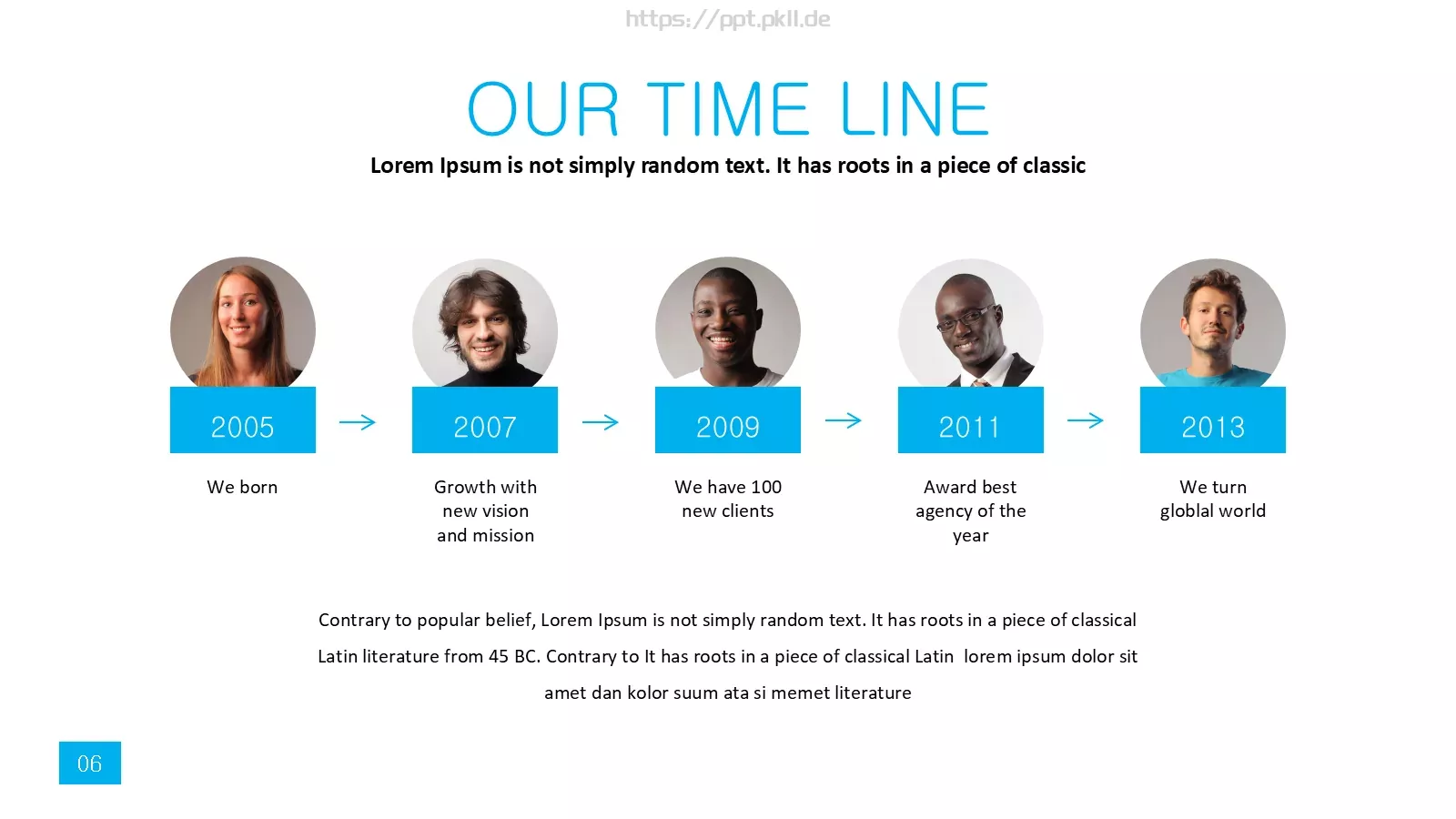 https://ppt.pkll.de

OUR TIME LINE

Lorem Ipsum is not simply random text. It has roots in a piece of classic

2005

We born

2007

Growth with new vision and mission

2009

We have 100 new clients

2011

Award best agency of the year

2013

We turn globlal world

Contrary to popular belief, Lorem Ipsum is not simply random text. It has roots in a piece of classical Latin literature from 45 BC. Contrary to It has roots in a piece of classical Latin lorem ipsum dolor sit amet dan kolor suum ata si memet literature

06